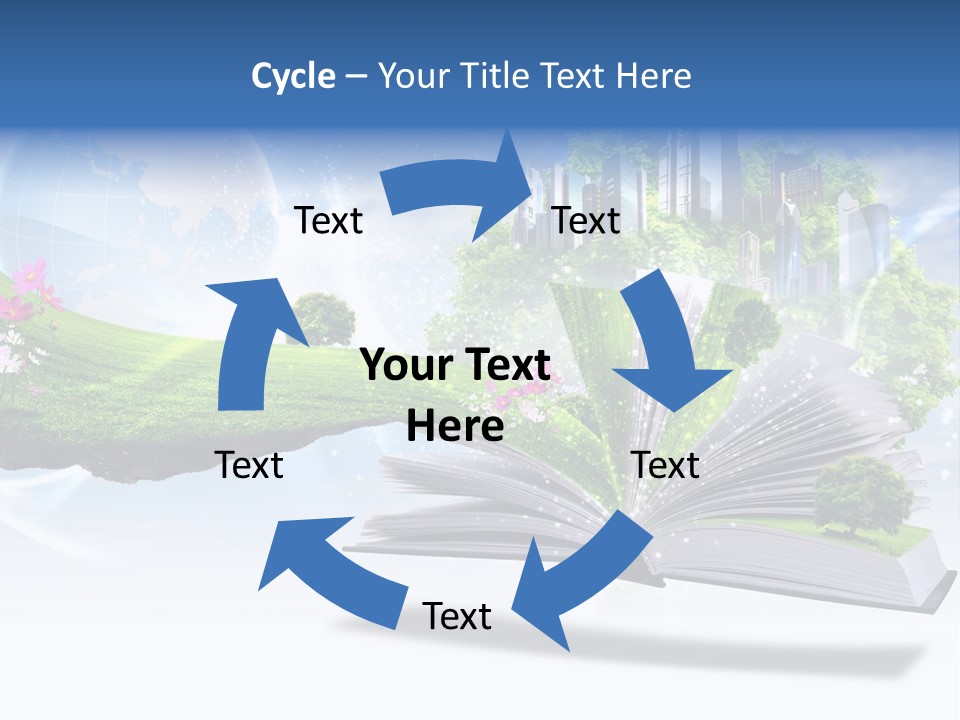 Cycle – Your Title Text Here

Text

Text

Your Text Here

Text

Text

Text